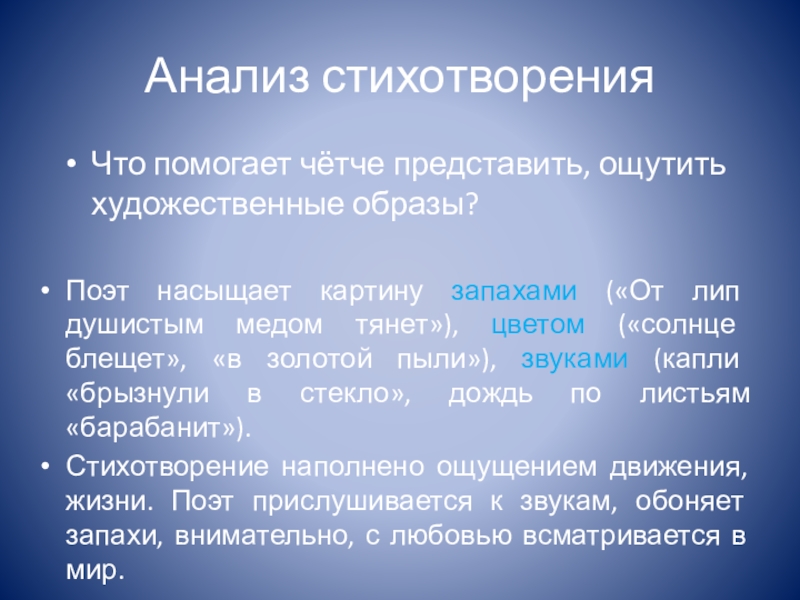 Анализ стихотворения

• Что помогает чётче представить, ощутить художественные образы?

• Поэт насыщает картину запахами («От лип душистым медом тянет»), цветом («солнце блещет», «в золотой пыли»), звуками (капли «брызнули в стекло», дождь по листьям «барабанит»).
• Стихотворение наполнено ощущением движения, жизни. Поэт прислушивается к звукам, обоняет запахи, внимательно, с любовью всматривается в мир.